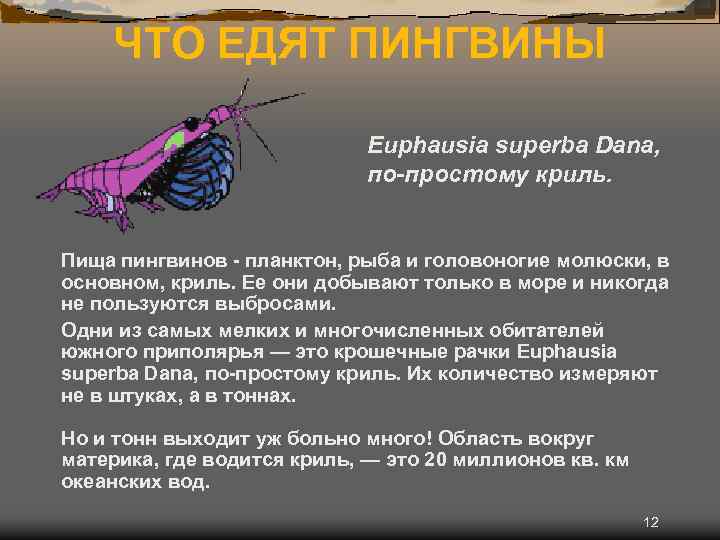 ЧТО ЕДЯТ ПИНГВИНЫ

Euphausia superba Dana, по-простому криль.

Пища пингвинов - планктон, рыба и головоногие молюски, в основном, криль. Ее они добывают только в море и никогда не пользуются выбросами.

Одни из самых мелких и многочисленных обитателей южного приполярья — это крошечные рачки Euphausia superba Dana, по-простому криль. Их количество измеряют не в штуках, а в тоннах.

Но и тонн выходит уж больно много! Область вокруг материка, где водится криль, — это 20 миллионов кв. км океанских вод.

12